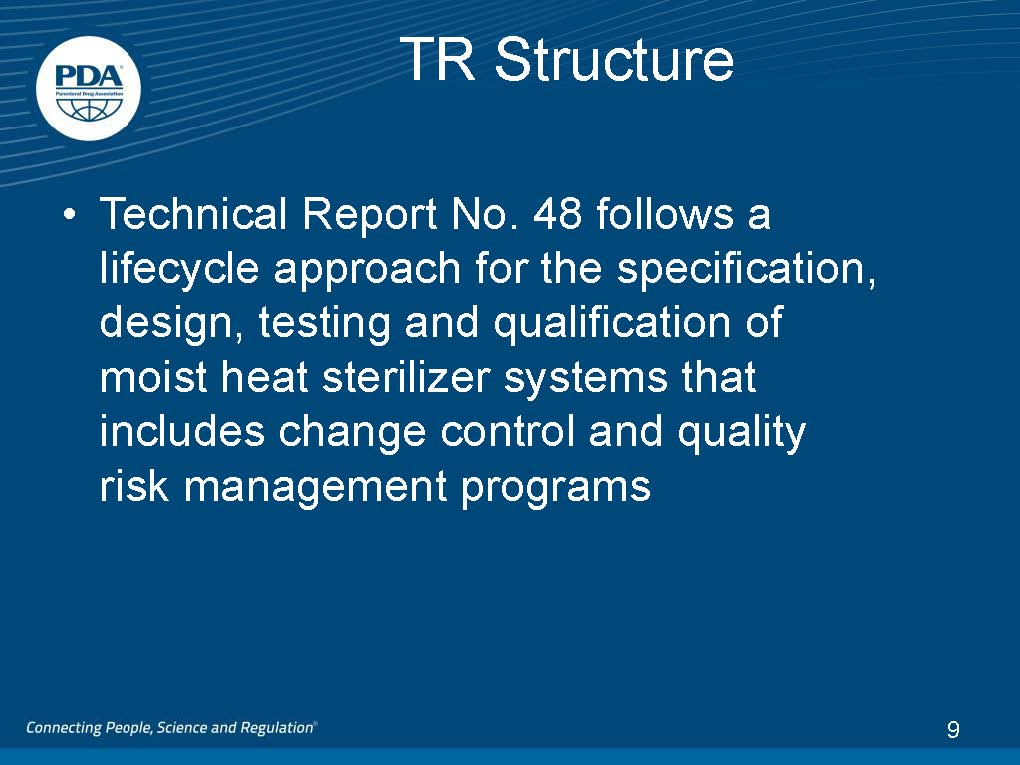 PDA
Parenteral Drug Association

TR Structure

• Technical Report No. 48 follows a lifecycle approach for the specification, design, testing and qualification of moist heat sterilizer systems that includes change control and quality risk management programs

Connecting People, Science and Regulation®

9